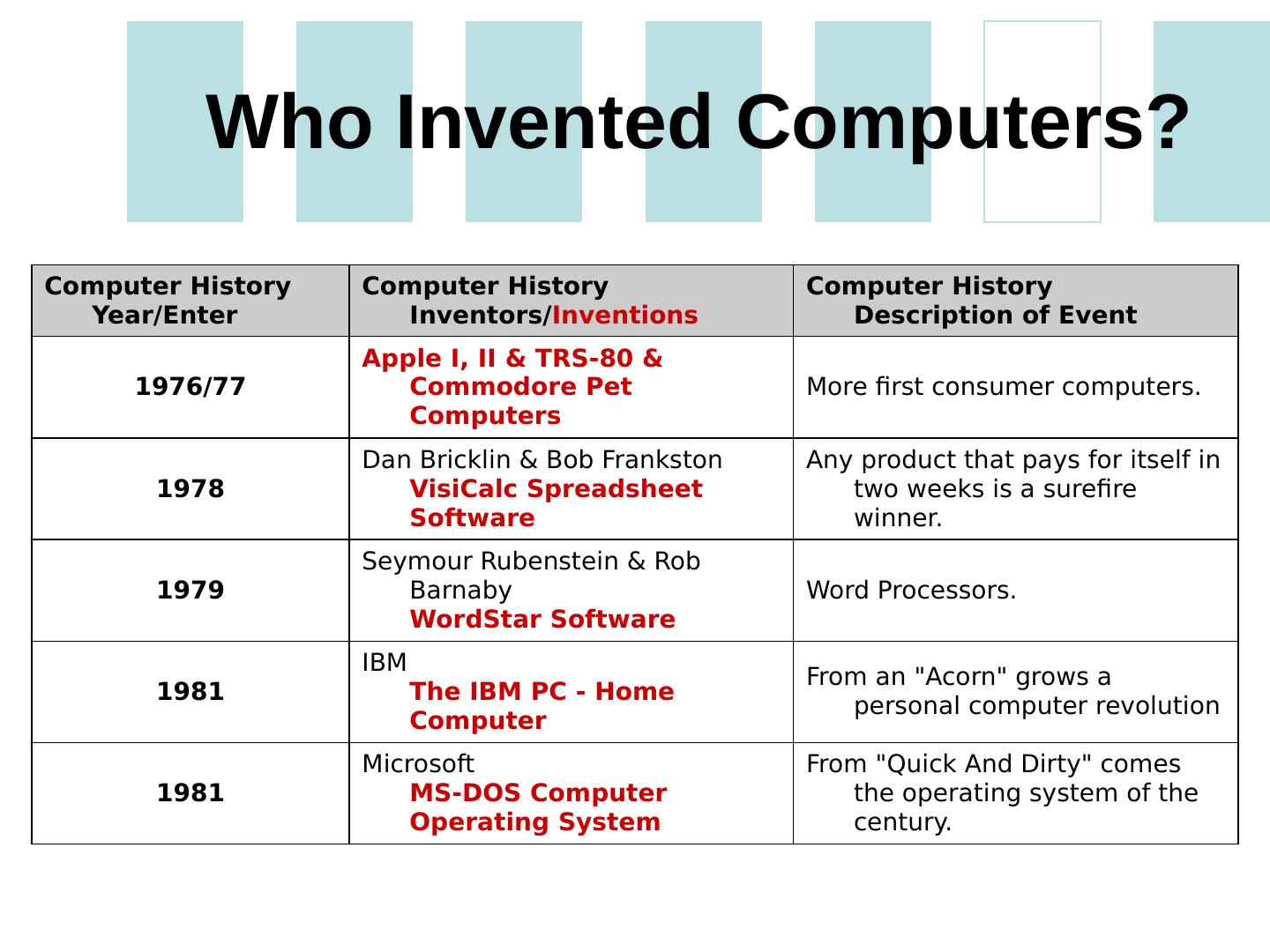 Who Invented Computers?

| Computer History Year/Enter | Computer History Inventors/Inventions | Computer History Description of Event |
|---|---|---|
| 1976/77 | Apple I, II & TRS-80 & Commodore Pet Computers | More first consumer computers. |
| 1978 | Dan Bricklin & Bob Frankston VisiCalc Spreadsheet Software | Any product that pays for itself in two weeks is a surefire winner. |
| 1979 | Seymour Rubenstein & Rob Barnaby WordStar Software | Word Processors. |
| 1981 | IBM The IBM PC - Home Computer | From an "Acorn" grows a personal computer revolution |
| 1981 | Microsoft MS-DOS Computer Operating System | From "Quick And Dirty" comes the operating system of the century. |